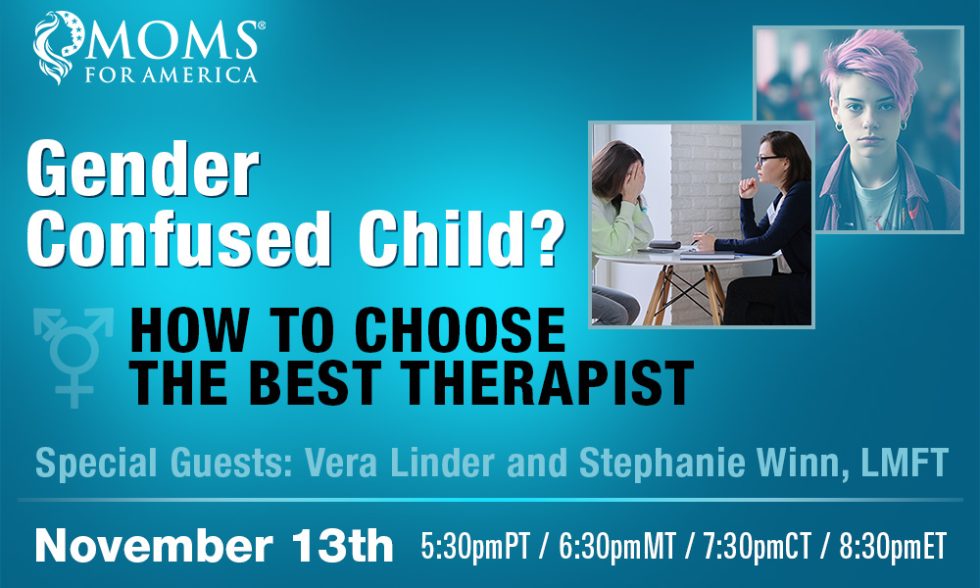 MOMS® FOR AMERICA

Gender Confused Child?

HOW TO CHOOSE THE BEST THERAPIST

Special Guests: Vera Linder and Stephanie Winn, LMFT

November 13th 5:30pmPT / 6:30pmMT / 7:30pmCT / 8:30pmET